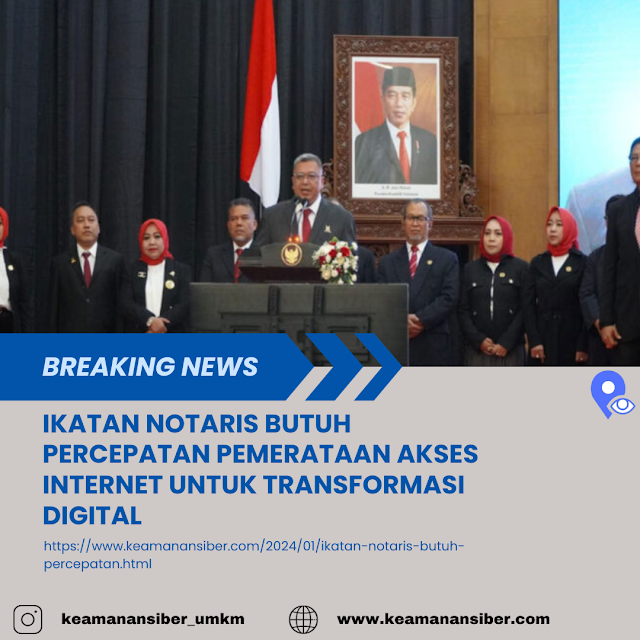 BREAKING NEWS

IKATAN NOTARIS BUTUH PERCEPATAN PEMERATAAN AKSES INTERNET UNTUK TRANSFORMASI DIGITAL

https://www.keamanansiber.com/2024/01/ikatan-notaris-butuh-percepatan.html

keamanansiber_umkm

www.keamanansiber.com